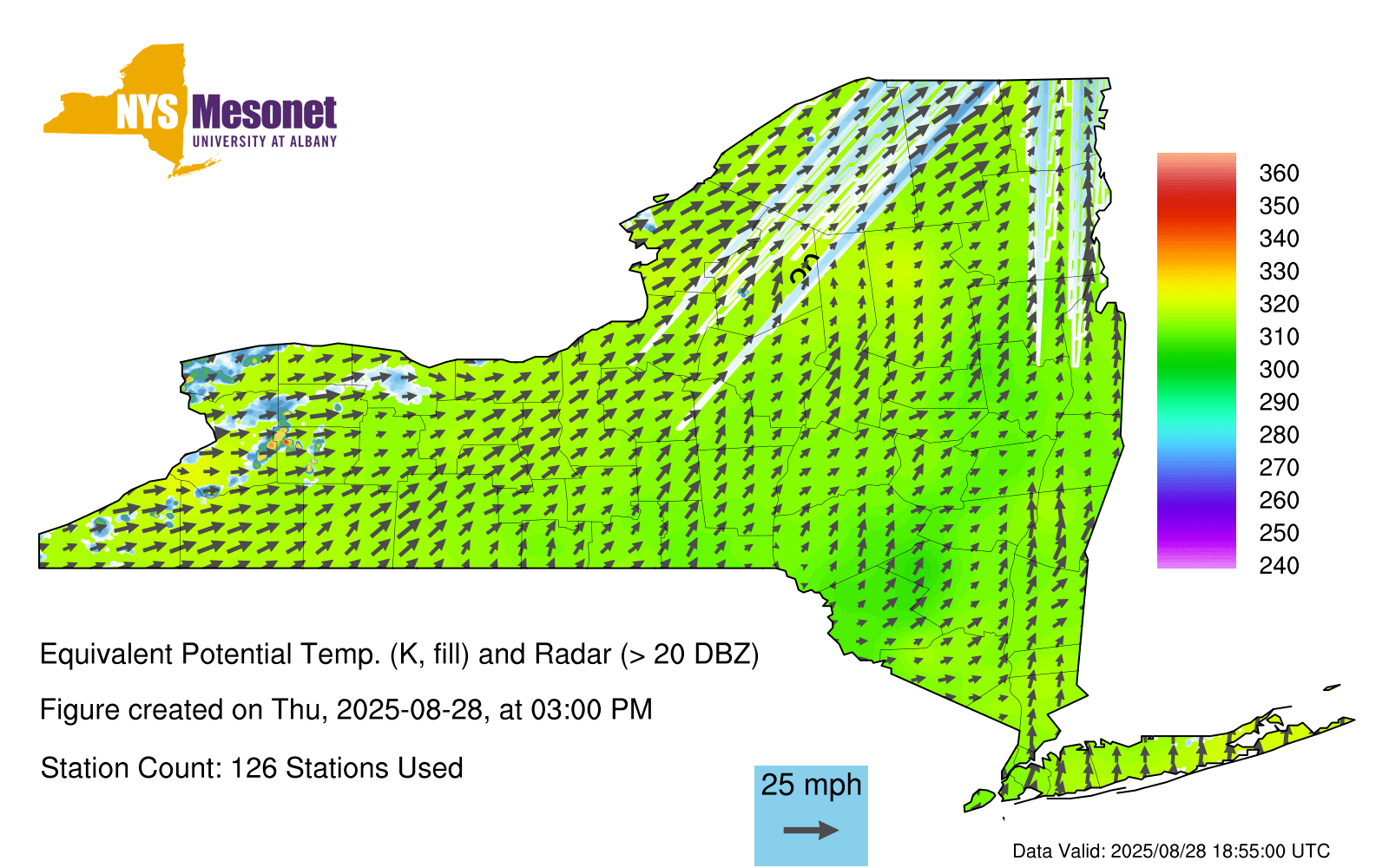 NYS Mesonet
UNIVERSITY AT ALBANY

360
350
340
330
320
310
300
290
280
270
260
250
240

Equivalent Potential Temp. (K, fill) and Radar (> 20 DBZ)

Figure created on Thu, 2025-08-28, at 03:00 PM

Station Count: 126 Stations Used

25 mph

Data Valid: 2025/08/28 18:55:00 UTC